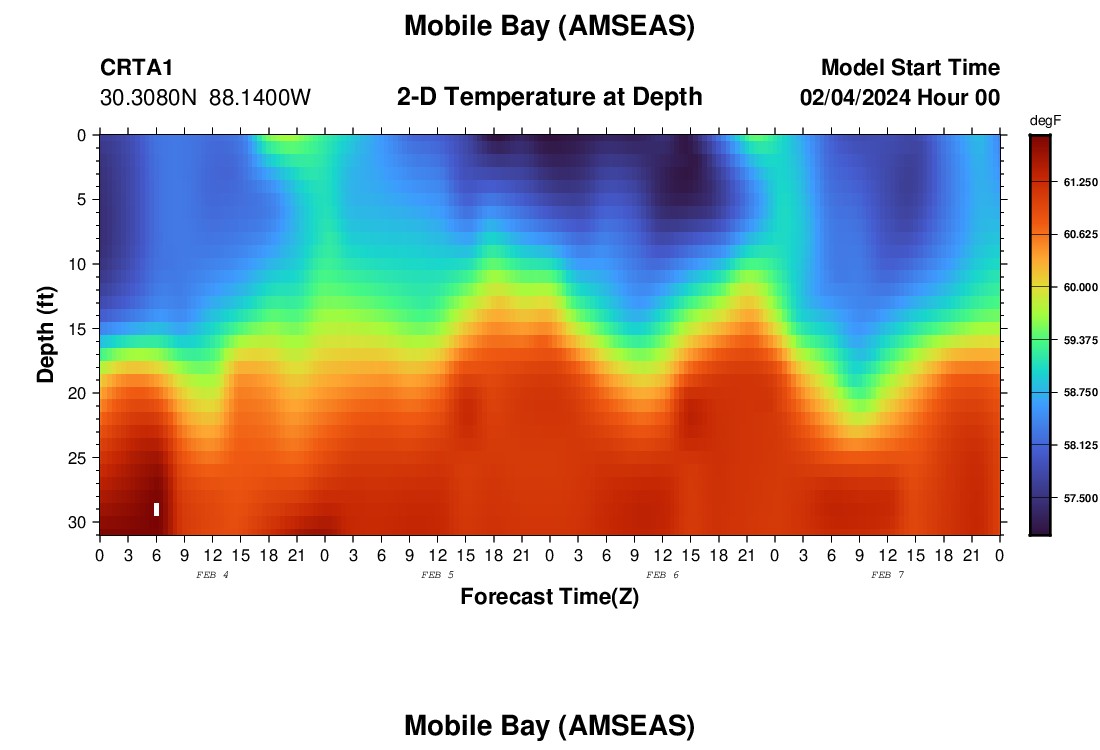 Mobile Bay (AMSEAS)

CRTA1
30.3080N 88.1400W

2-D Temperature at Depth

Model Start Time
02/04/2024 Hour 00

degF
61.250
60.625
60.000
59.375
58.750
58.125
57.500

Depth (ft)
0
5
10
15
20
25
30

0 3 6 9 12 15 18 21 0 3 6 9 12 15 18 21 0 3 6 9 12 15 18 21 0 3 6 9 12 15 18 21 0
FEB 4
FEB 5
FEB 6
FEB 7
Forecast Time(Z)

Mobile Bay (AMSEAS)